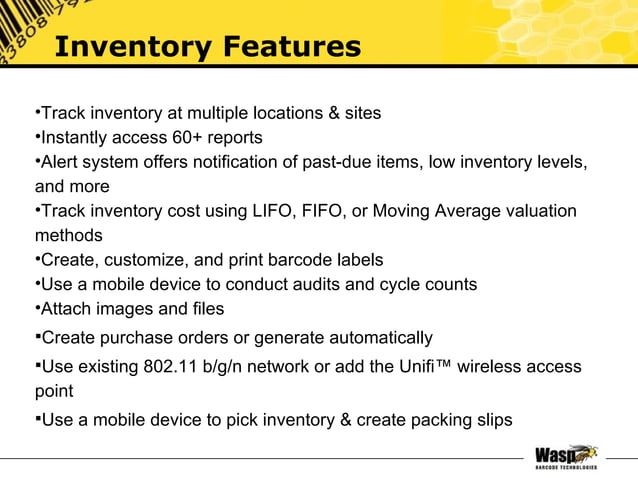 33808792

Inventory Features

•Track inventory at multiple locations & sites
•Instantly access 60+ reports
•Alert system offers notification of past-due items, low inventory levels, and more
•Track inventory cost using LIFO, FIFO, or Moving Average valuation methods
•Create, customize, and print barcode labels
•Use a mobile device to conduct audits and cycle counts
•Attach images and files
▪Create purchase orders or generate automatically
▪Use existing 802.11 b/g/n network or add the Unifi™ wireless access point
▪Use a mobile device to pick inventory & create packing slips

Wasp
BARCODE TECHNOLOGIES